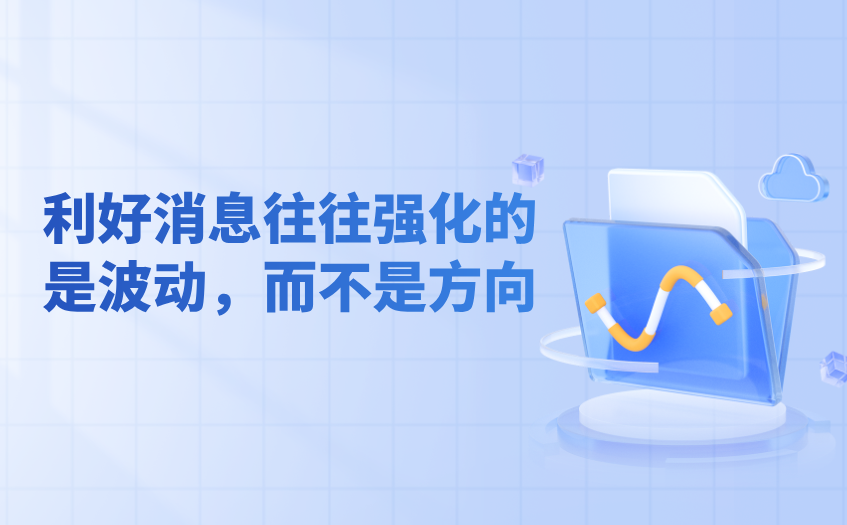 利好消息往往强化的是波动，而不是方向